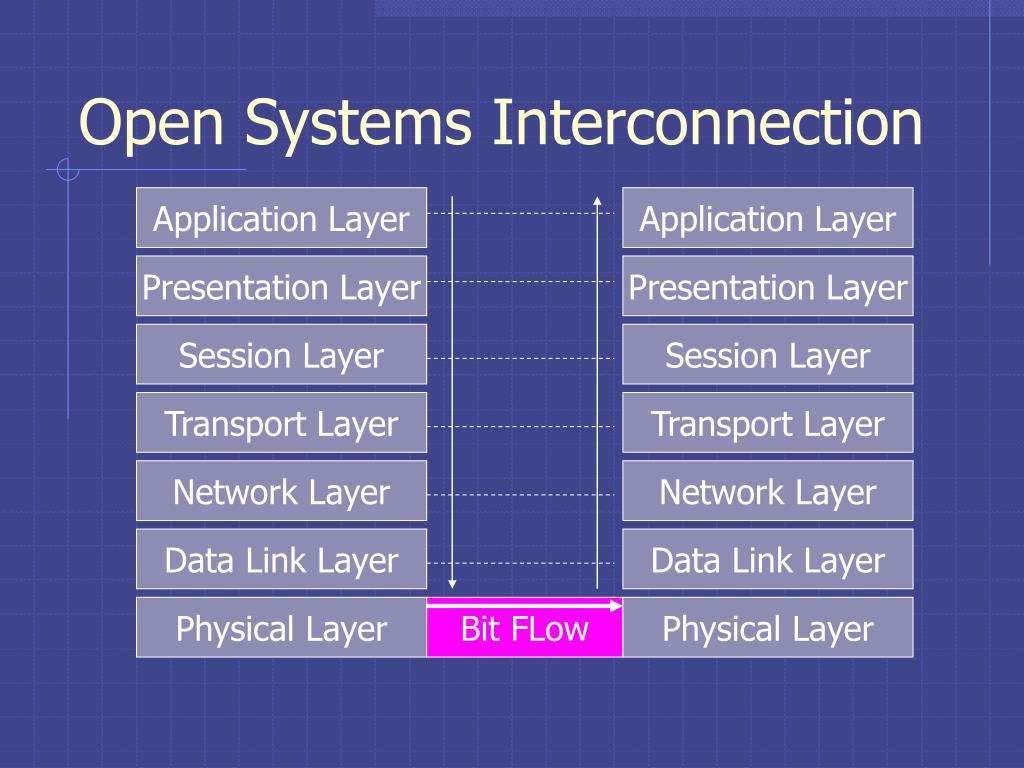 Open Systems Interconnection

Application Layer
Presentation Layer
Session Layer
Transport Layer
Network Layer
Data Link Layer
Physical Layer

Bit FLow

Application Layer
Presentation Layer
Session Layer
Transport Layer
Network Layer
Data Link Layer
Physical Layer